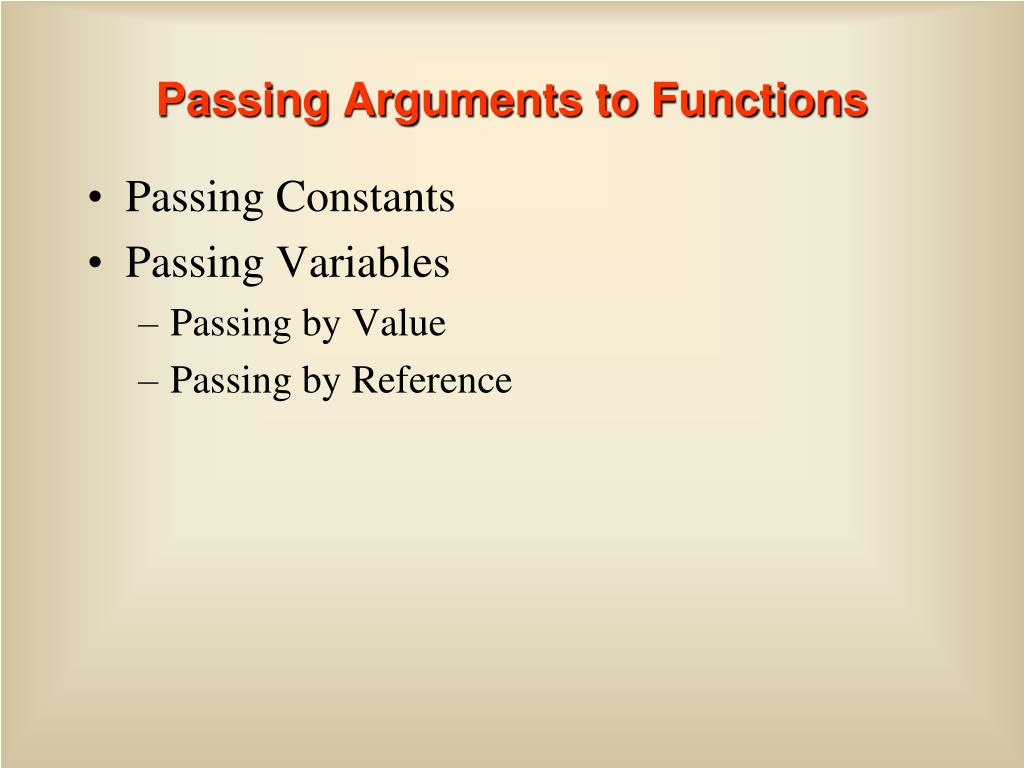 Passing Arguments to Functions

• Passing Constants
• Passing Variables
– Passing by Value
– Passing by Reference